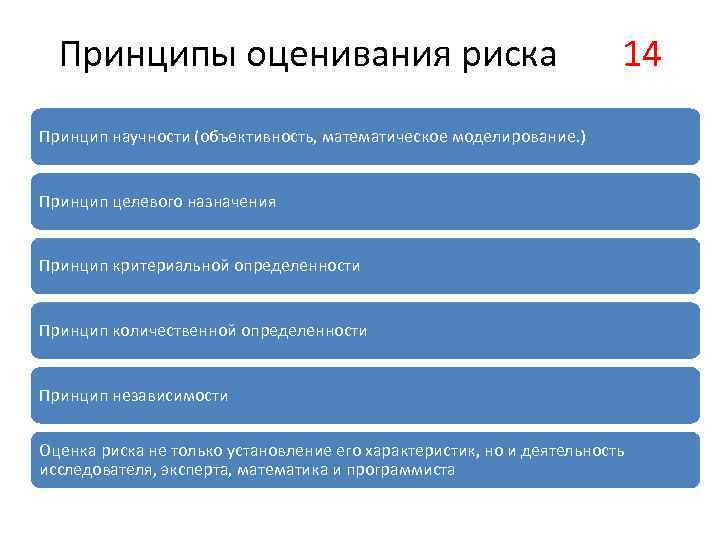 Принципы оценивания риска 14

Принцип научности (объективность, математическое моделирование.)

Принцип целевого назначения

Принцип критериальной определенности

Принцип количественной определенности

Принцип независимости

Оценка риска не только установление его характеристик, но и деятельность исследователя, эксперта, математика и программиста